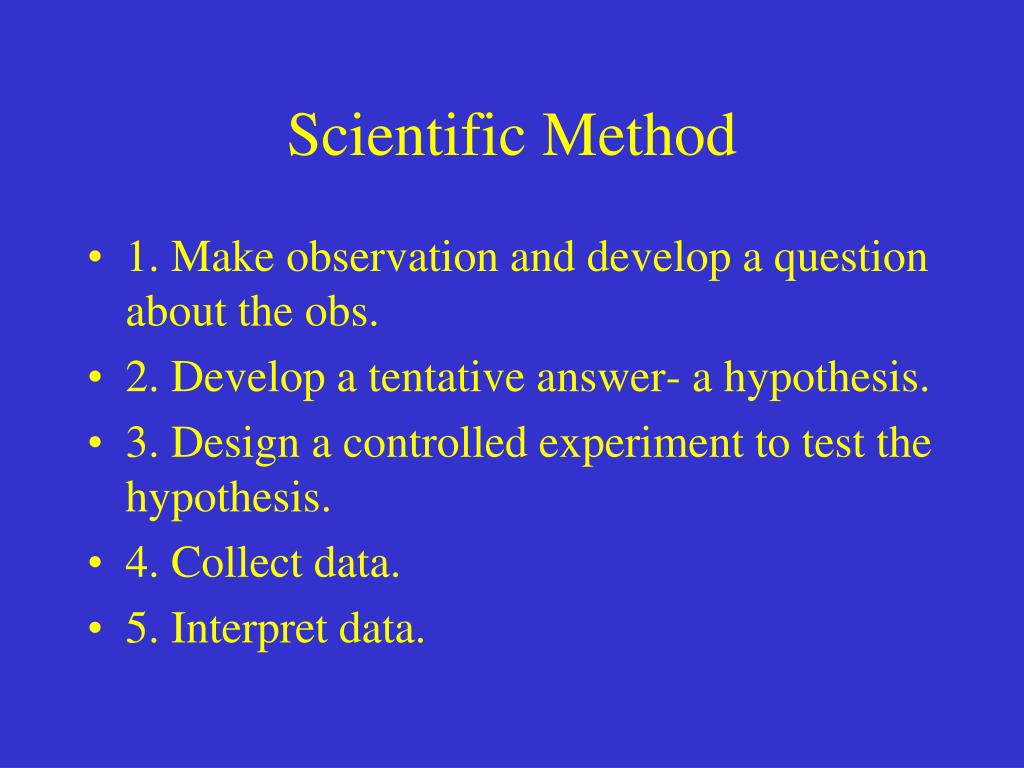 Scientific Method

• 1. Make observation and develop a question about the obs.
• 2. Develop a tentative answer- a hypothesis.
• 3. Design a controlled experiment to test the hypothesis.
• 4. Collect data.
• 5. Interpret data.